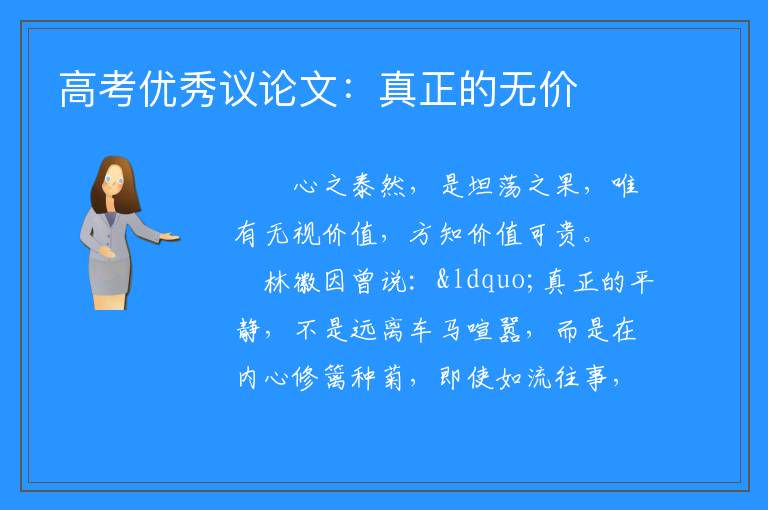 高考优秀议论文：真正的无价

心之泰然，是坦荡之果，唯有无视价值，方知价值可贵。

林徽因曾说：&ldquo;真正的平静，不是远离车马喧嚣，而是在内心修篱种菊，即使如流往事，